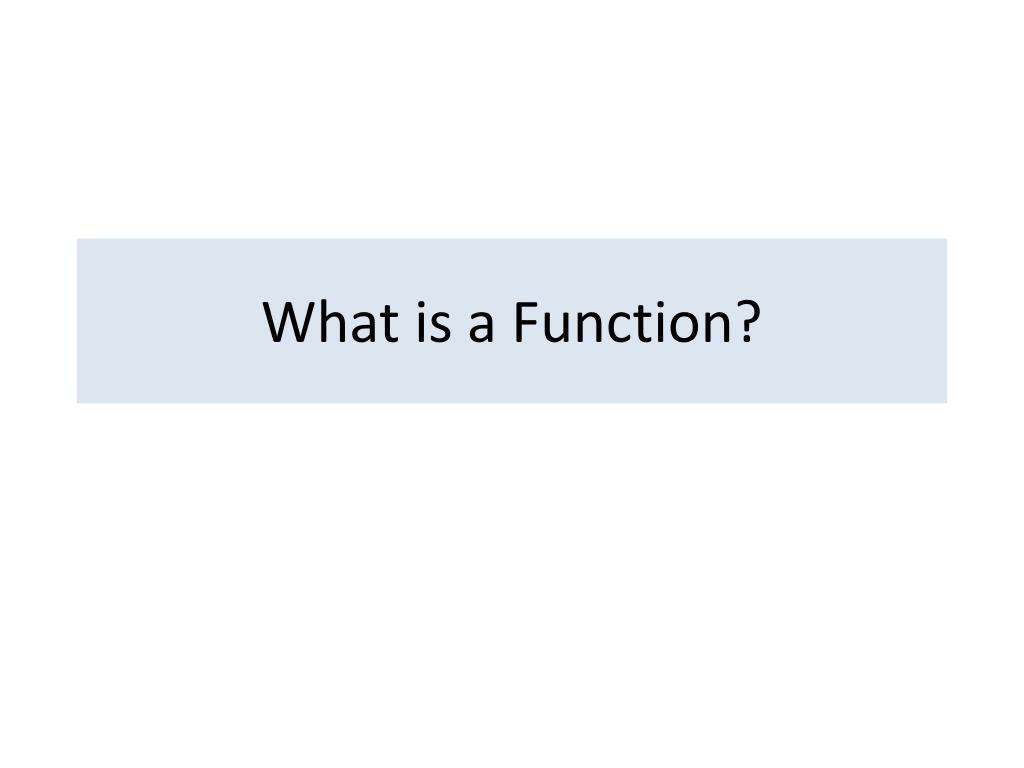 What is a Function?